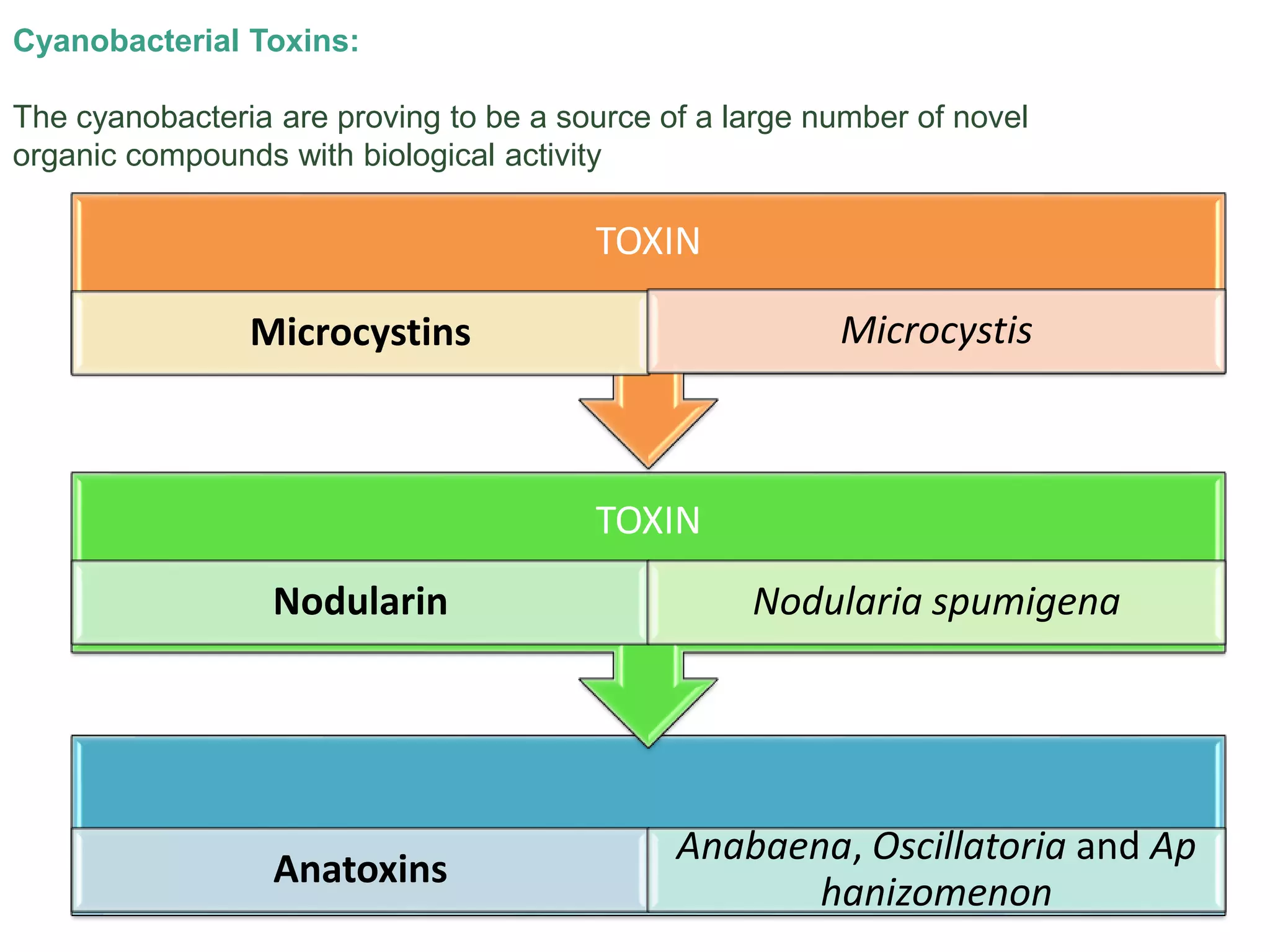 Cyanobacterial Toxins:

The cyanobacteria are proving to be a source of a large number of novel organic compounds with biological activity

TOXIN

Microcystins

Microcystis

TOXIN

Nodularin

Nodularia spumigena

Anatoxins

Anabaena, Oscillatoria and Ap hanizomenon